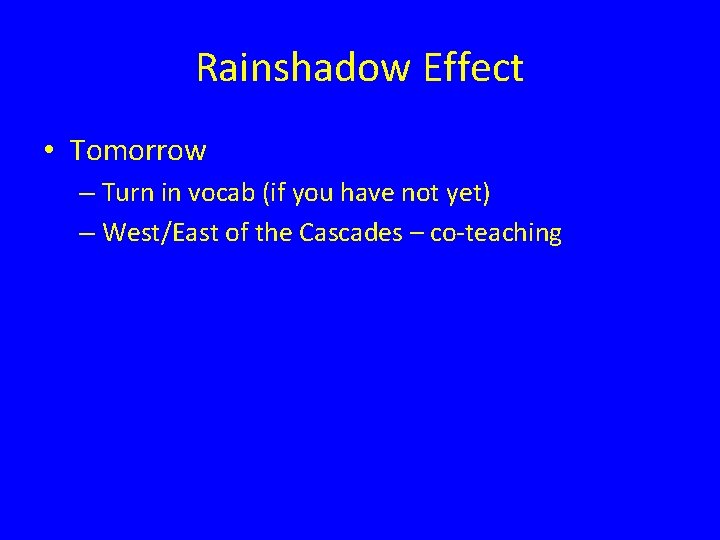 Rainshadow Effect

• Tomorrow
– Turn in vocab (if you have not yet)
– West/East of the Cascades – co-teaching